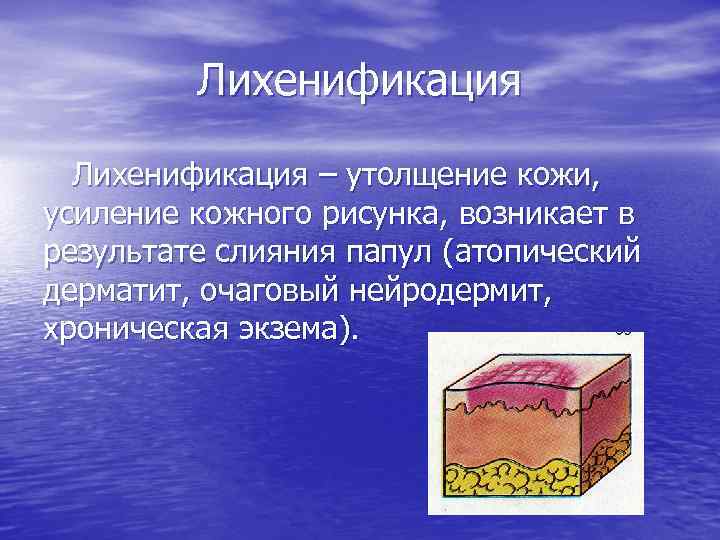 Лихенификация

Лихенификация – утолщение кожи, усиление кожного рисунка, возникает в результате слияния папул (атопический дерматит, очаговый нейродермит, хроническая экзема).